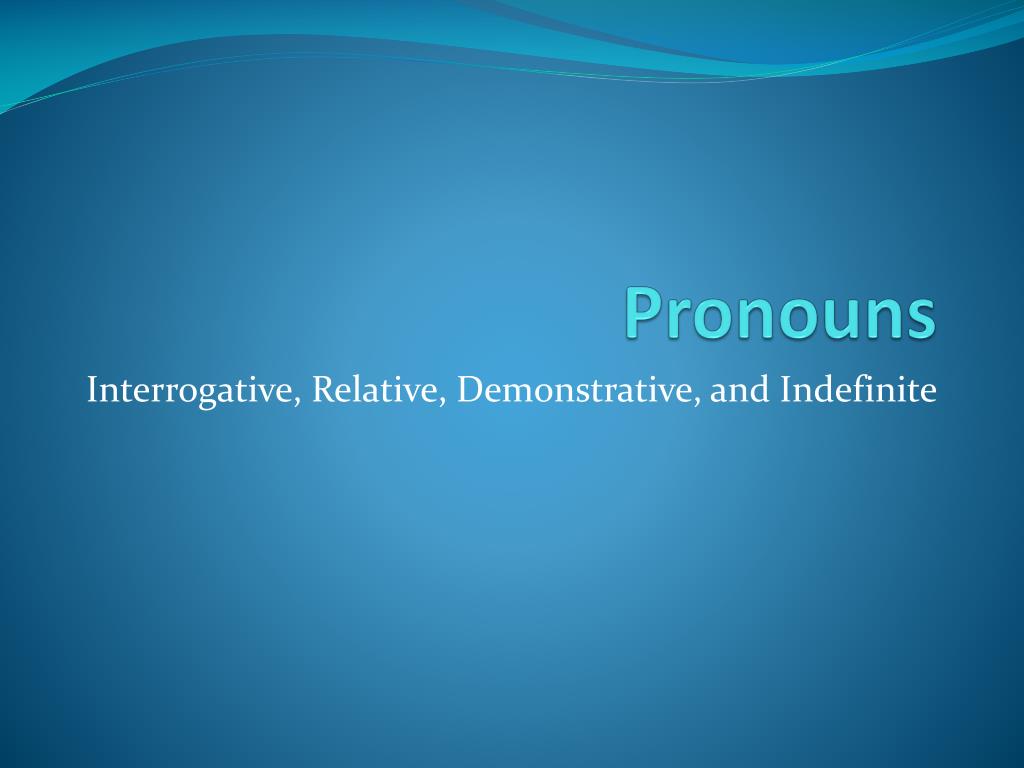 Pronouns

Interrogative, Relative, Demonstrative, and Indefinite